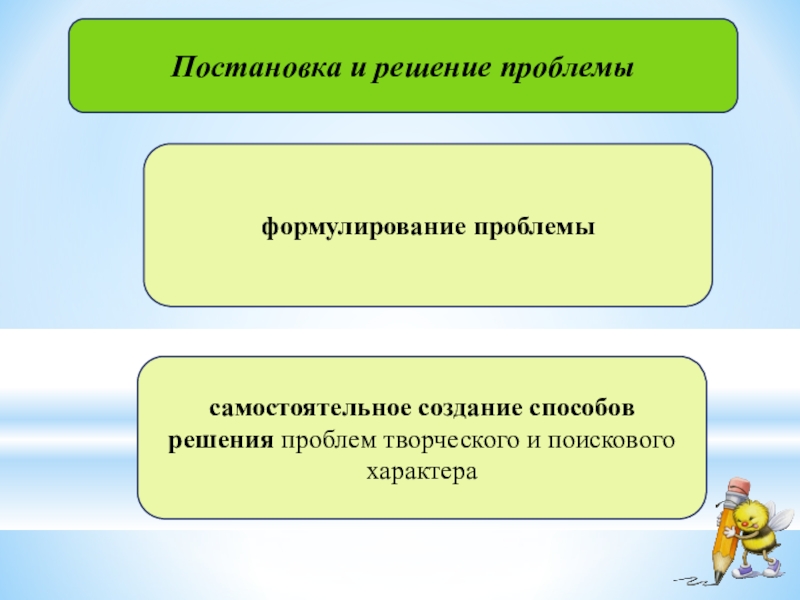 Постановка и решение проблемы

формулирование проблемы

самостоятельное создание способов решения проблем творческого и поискового характера